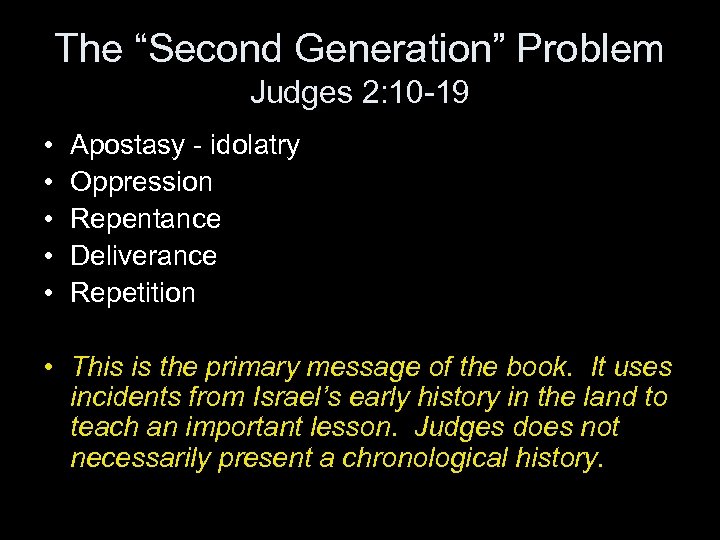 The “Second Generation” Problem
Judges 2:10-19

• Apostasy - idolatry
• Oppression
• Repentance
• Deliverance
• Repetition

• This is the primary message of the book. It uses incidents from Israel’s early history in the land to teach an important lesson. Judges does not necessarily present a chronological history.